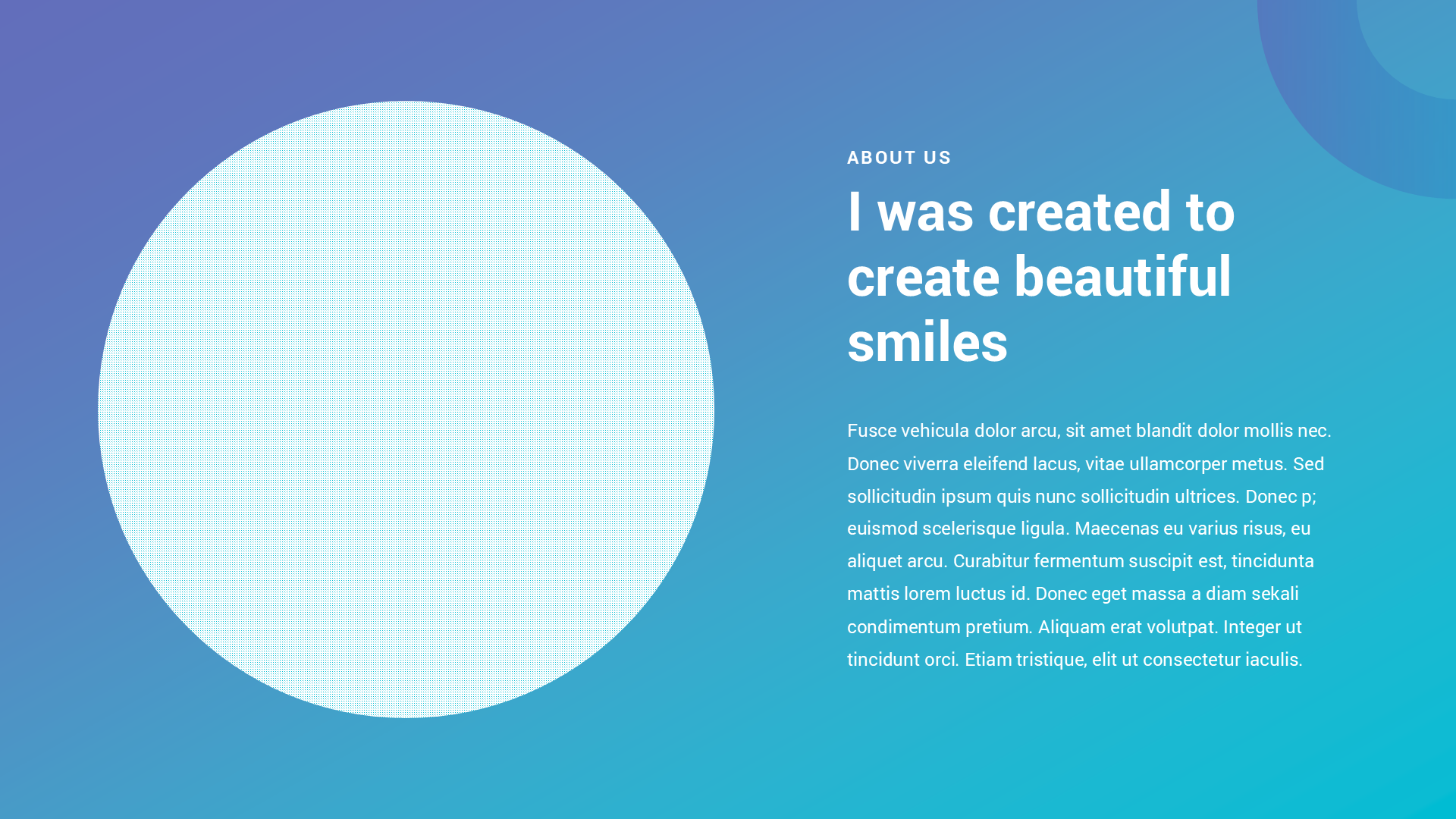 ABOUT US

I was created to create beautiful smiles

Fusce vehicula dolor arcu, sit amet blandit dolor mollis nec. Donec viverra eleifend lacus, vitae ullamcorper metus. Sed sollicitudin ipsum quis nunc sollicitudin ultrices. Donec p; euismod scelerisque ligula. Maecenas eu varius risus, eu aliquet arcu. Curabitur fermentum suscipit est, tincidunta mattis lorem luctus id. Donec eget massa a diam sekali condimentum pretium. Aliquam erat volutpat. Integer ut tincidunt orci. Etiam tristique, elit ut consectetur iaculis.